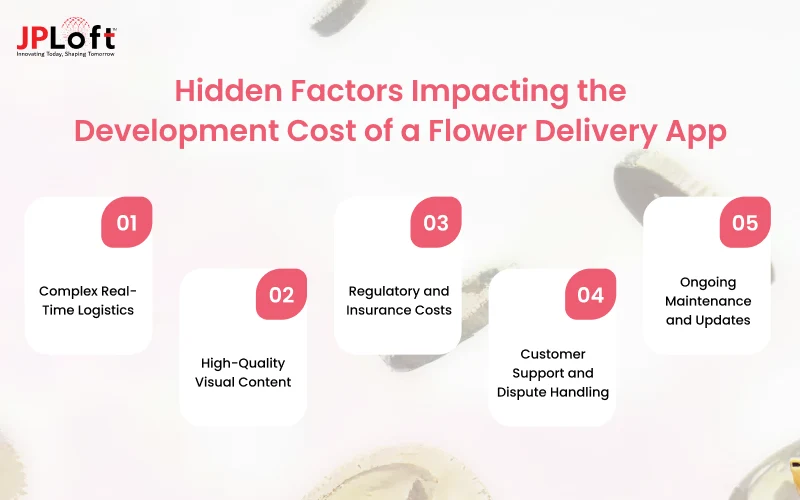 JPLoft
Innovating Today, Shaping Tomorrow

Hidden Factors Impacting the Development Cost of a Flower Delivery App

01
Complex Real-Time Logistics

02
High-Quality Visual Content

03
Regulatory and Insurance Costs

04
Customer Support and Dispute Handling

05
Ongoing Maintenance and Updates